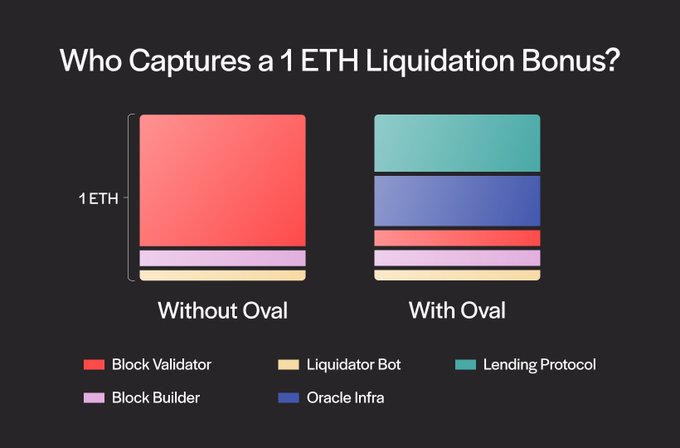 Who Captures a 1 ETH Liquidation Bonus?

1 ETH

Without Oval

With Oval

Block Validator

Liquidator Bot

Lending Protocol

Block Builder

Oracle Infra